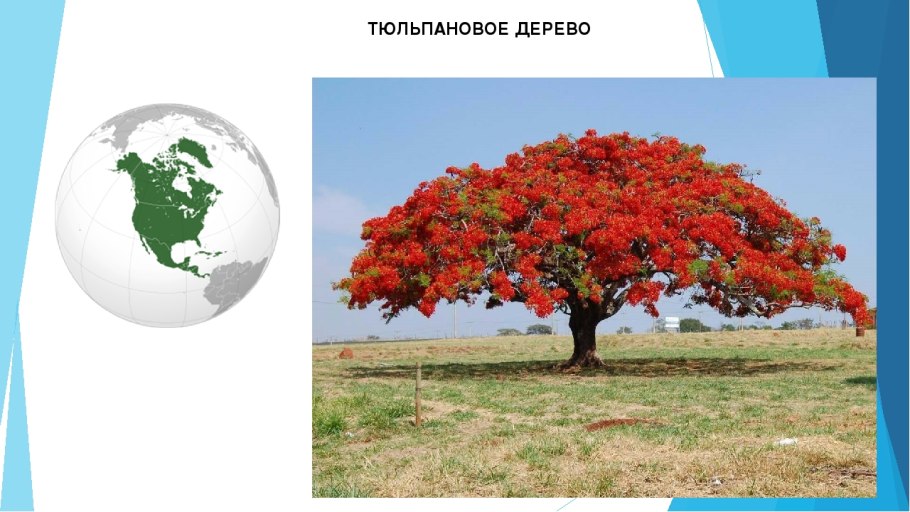 ТЮЛЬПАНОВОЕ ДЕРЕВО